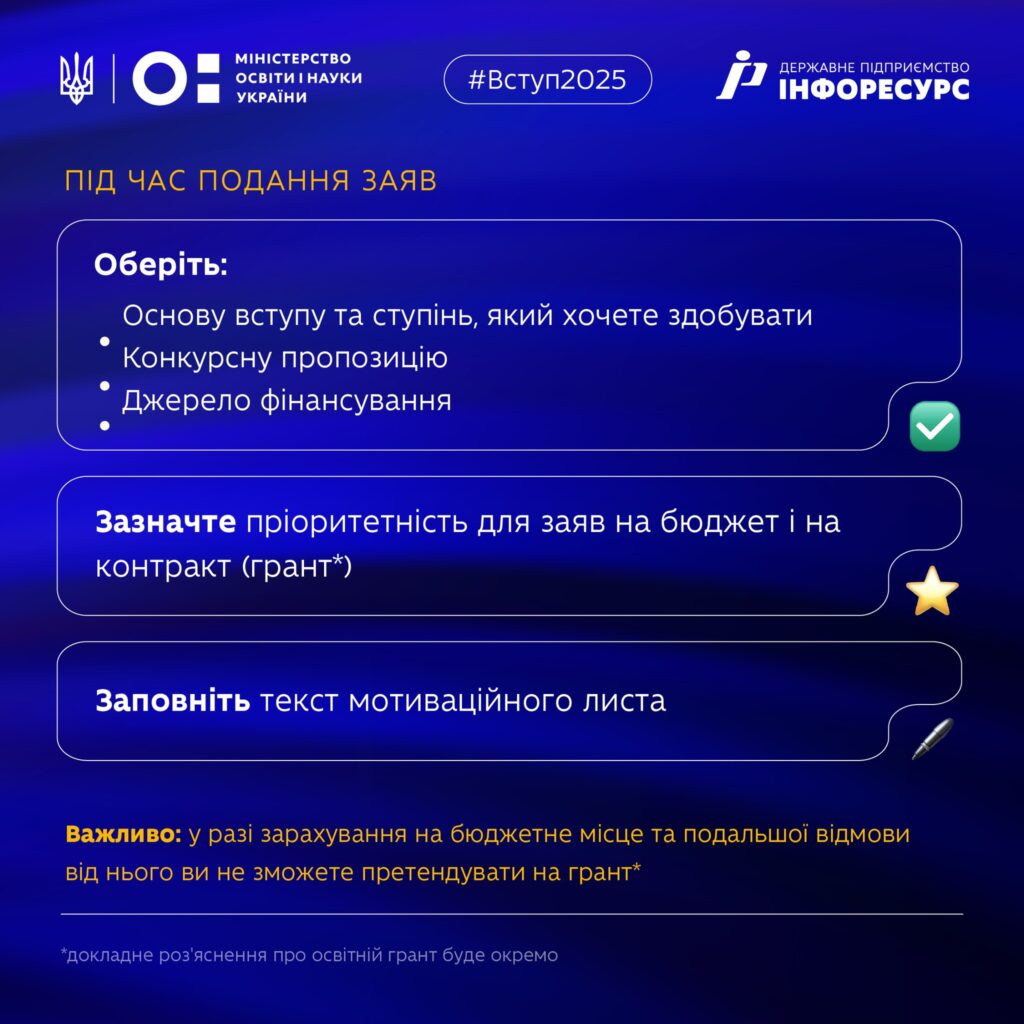 МІНІСТЕРСТВО ОСВІТИ І НАУКИ УКРАЇНИ

#Вступ2025

ДЕРЖАВНЕ ПІДПРИЄМСТВО ІНФОРЕСУРС

ПІД ЧАС ПОДАННЯ ЗАЯВ

Оберіть:
• Основу вступу та ступінь, який хочете здобувати
• Конкурсну пропозицію
• Джерело фінансування

Зазначте пріоритетність для заяв на бюджет і на контракт (грант*)

Заповніть текст мотиваційного листа

Важливо: у разі зарахування на бюджетне місце та подальшої відмови від нього ви не зможете претендувати на грант*

*докладне роз'яснення про освітній грант буде окремо